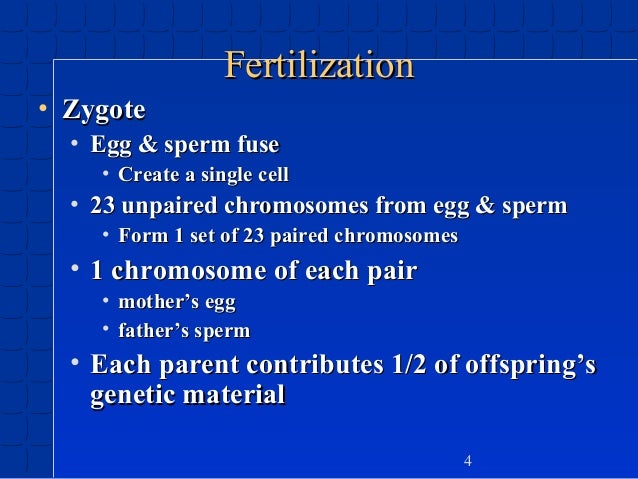 Fertilization

• Zygote
  • Egg & sperm fuse
    • Create a single cell
  • 23 unpaired chromosomes from egg & sperm
    • Form 1 set of 23 paired chromosomes
  • 1 chromosome of each pair
    • mother's egg
    • father's sperm
  • Each parent contributes 1/2 of offspring's genetic material

4